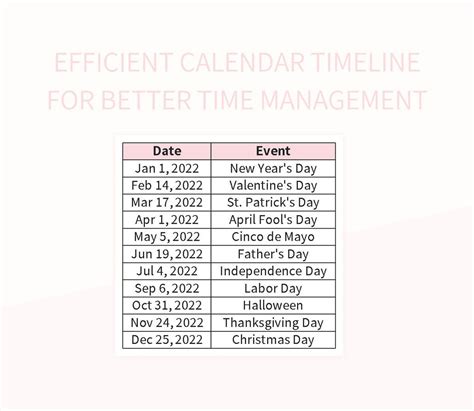 EFFICIENT CALENDAR TIMELINE FOR BETTER TIME MANAGEMENT

| Date | Event |
|---|---|
| Jan 1, 2022 | New Year's Day |
| Feb 14, 2022 | Valentine's Day |
| Mar 17, 2022 | St. Patrick's Day |
| Apr 1, 2022 | April Fool's Day |
| May 5, 2022 | Cinco de Mayo |
| Jun 19, 2022 | Father's Day |
| Jul 4, 2022 | Independence Day |
| Sep 6, 2022 | Labor Day |
| Oct 31, 2022 | Halloween |
| Nov 24, 2022 | Thanksgiving Day |
| Dec 25, 2022 | Christmas Day |